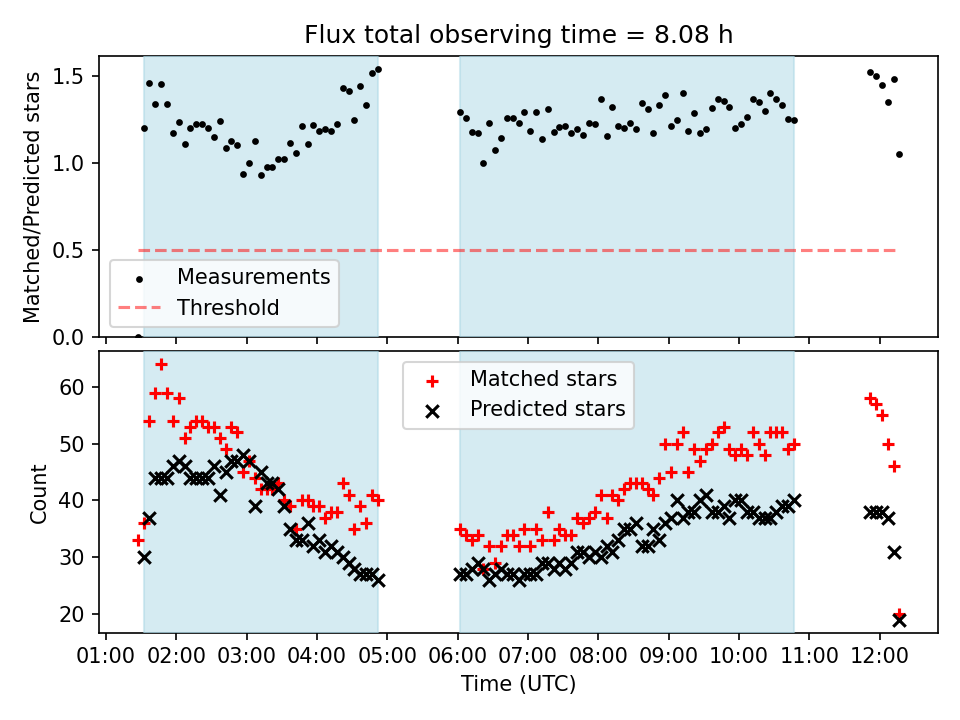 Flux total observing time = 8.08 h

Matched/Predicted stars

1.5
1.0
0.5
0.0

Measurements
Threshold

Count

60
50
40
30
20

Matched stars
Predicted stars

01:00 02:00 03:00 04:00 05:00 06:00 07:00 08:00 09:00 10:00 11:00 12:00

Time (UTC)